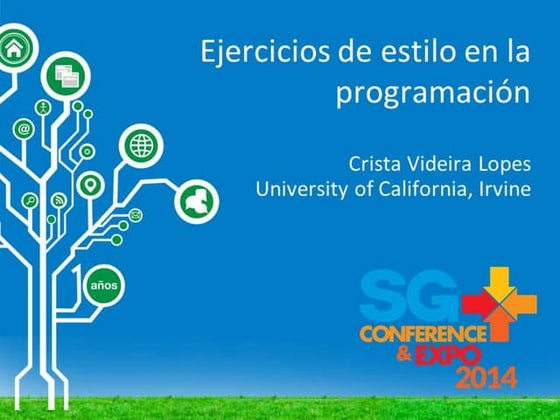 Ejercicios de estilo en la programación

Crista Videira Lopes
University of California, Irvine

10 años

SG
CONFERENCE
& EXPO
2014